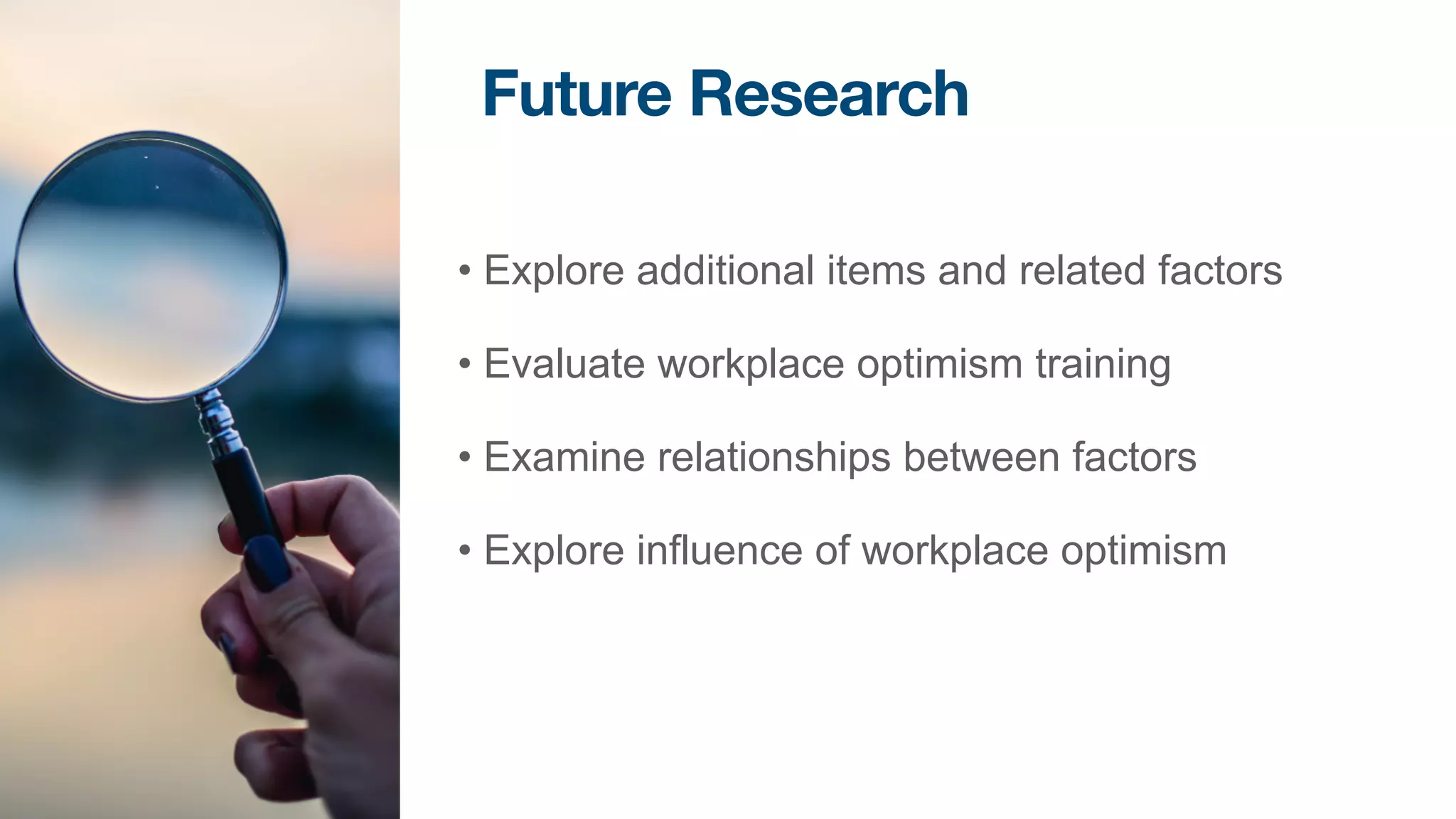 Future Research

• Explore additional items and related factors

• Evaluate workplace optimism training

• Examine relationships between factors

• Explore influence of workplace optimism